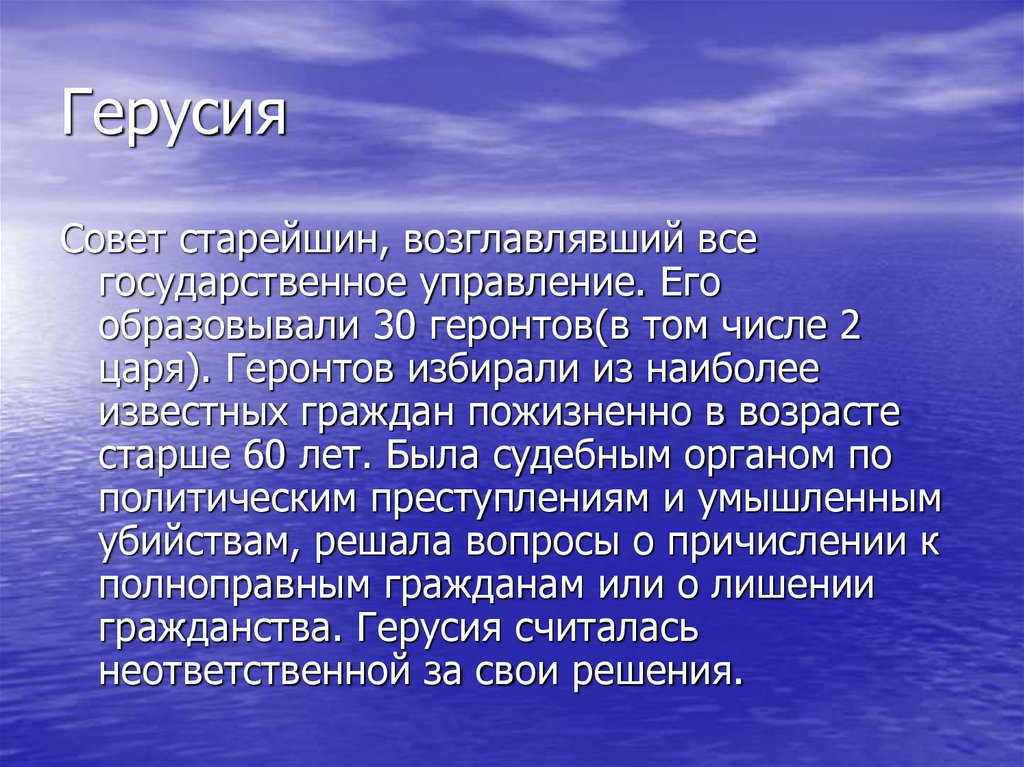 Герусия

Совет старейшин, возглавлявший все государственное управление. Его образовывали 30 геронтов(в том числе 2 царя). Геронтов избирали из наиболее известных граждан пожизненно в возрасте старше 60 лет. Была судебным органом по политическим преступлениям и умышленным убийствам, решала вопросы о причислении к полноправным гражданам или о лишении гражданства. Герусия считалась неответственной за свои решения.